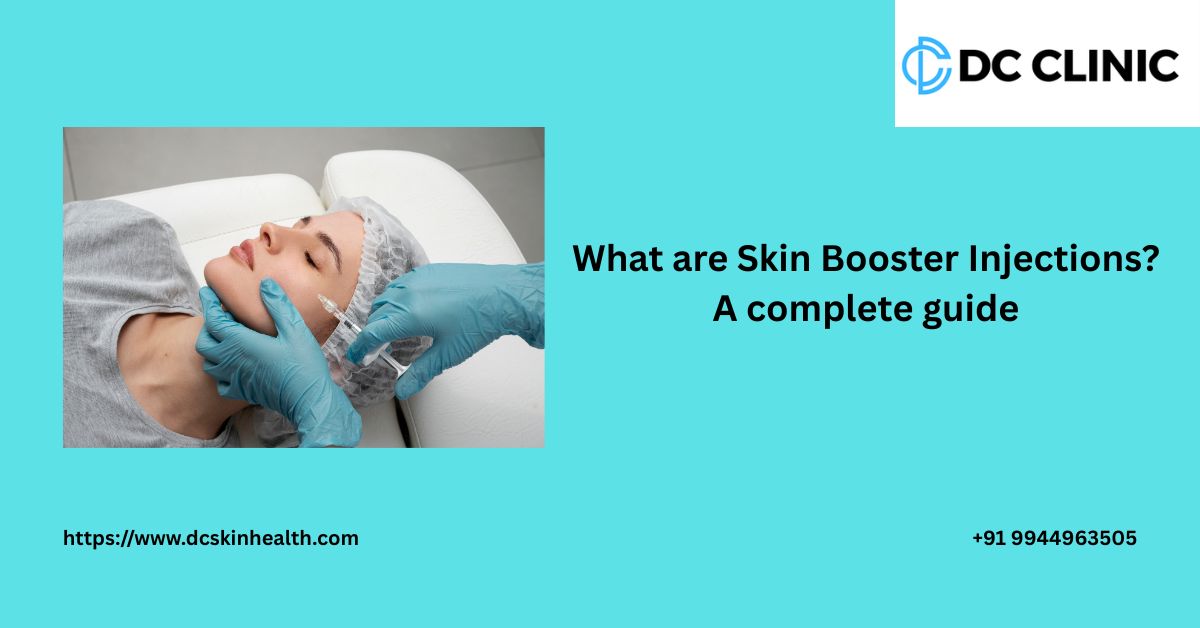 DC CLINIC

What are Skin Booster Injections?
A complete guide

https://www.dcskinhealth.com

+91 9944963505